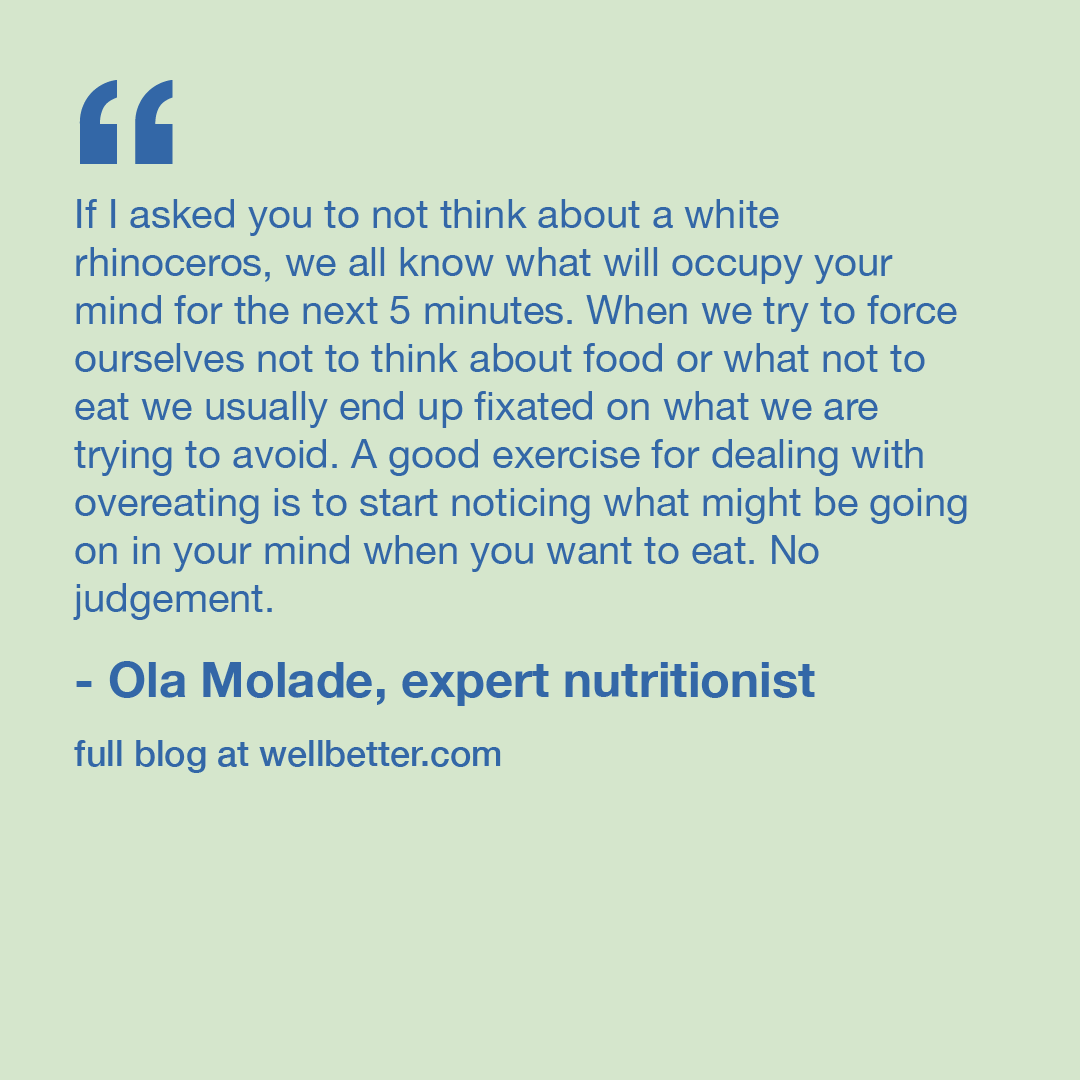 “

If I asked you to not think about a white rhinoceros, we all know what will occupy your mind for the next 5 minutes. When we try to force ourselves not to think about food or what not to eat we usually end up fixated on what we are trying to avoid. A good exercise for dealing with overeating is to start noticing what might be going on in your mind when you want to eat. No judgement.

- Ola Molade, expert nutritionist

full blog at wellbetter.com